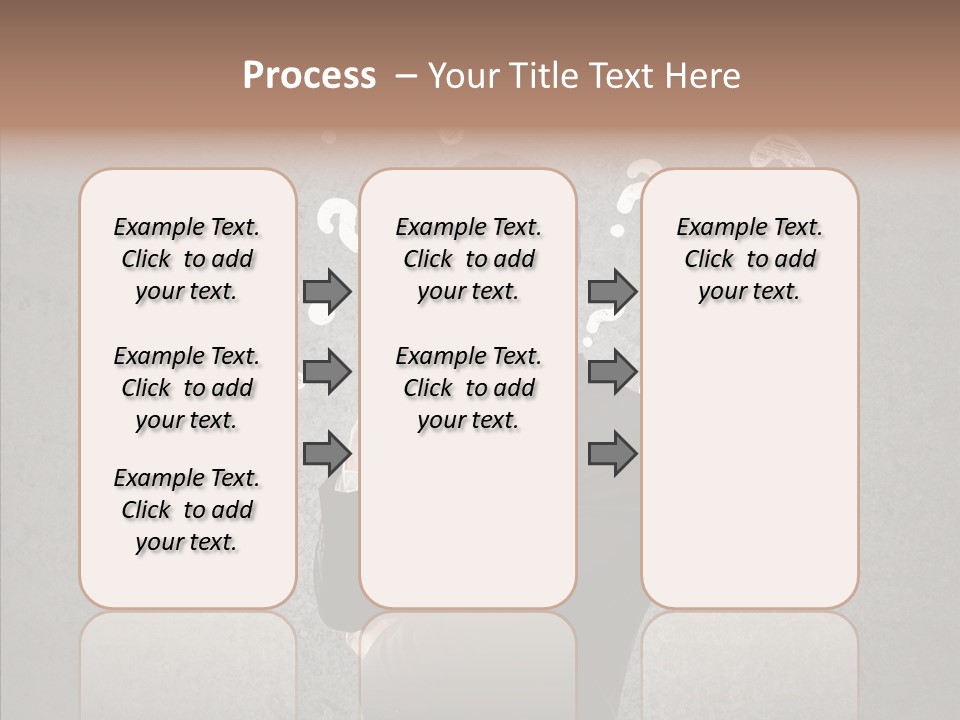 Process – Your Title Text Here

Example Text. Click to add your text.

Example Text. Click to add your text.

Example Text. Click to add your text.

Example Text. Click to add your text.

Example Text. Click to add your text.

Example Text. Click to add your text.